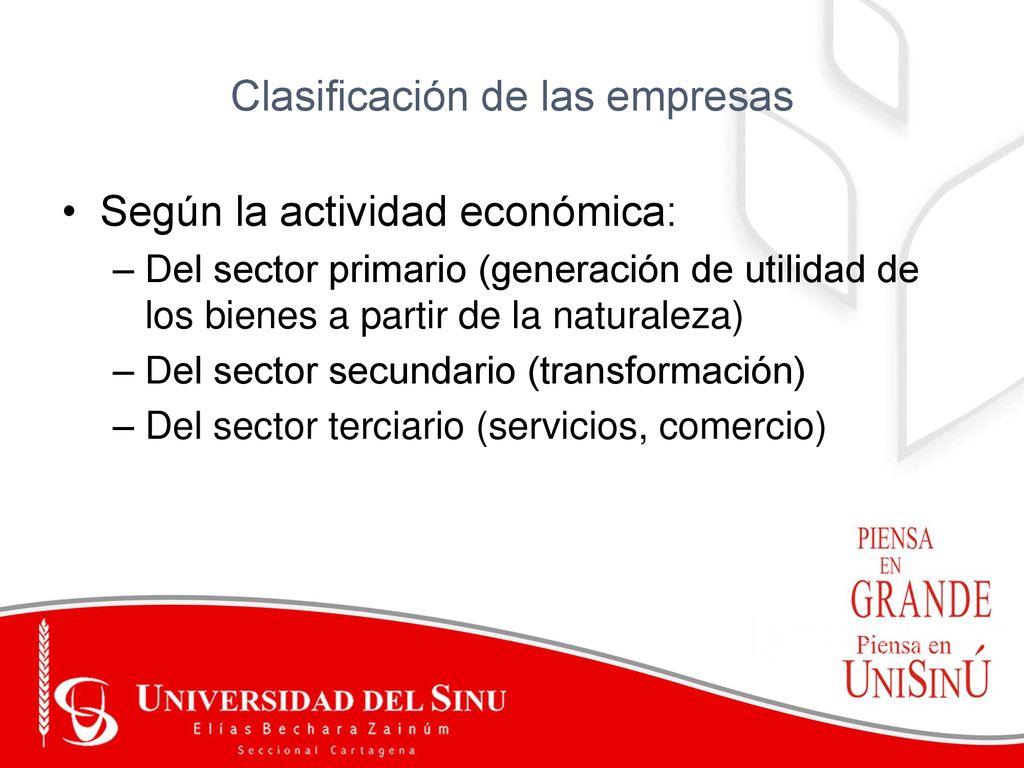 Clasificación de las empresas

• Según la actividad económica:
– Del sector primario (generación de utilidad de los bienes a partir de la naturaleza)
– Del sector secundario (transformación)
– Del sector terciario (servicios, comercio)

PIENSA EN GRANDE
Piensa en UNISINÚ

UNIVERSIDAD DEL SINU
Elías Bechara Zainúm
Seccional Cartagena